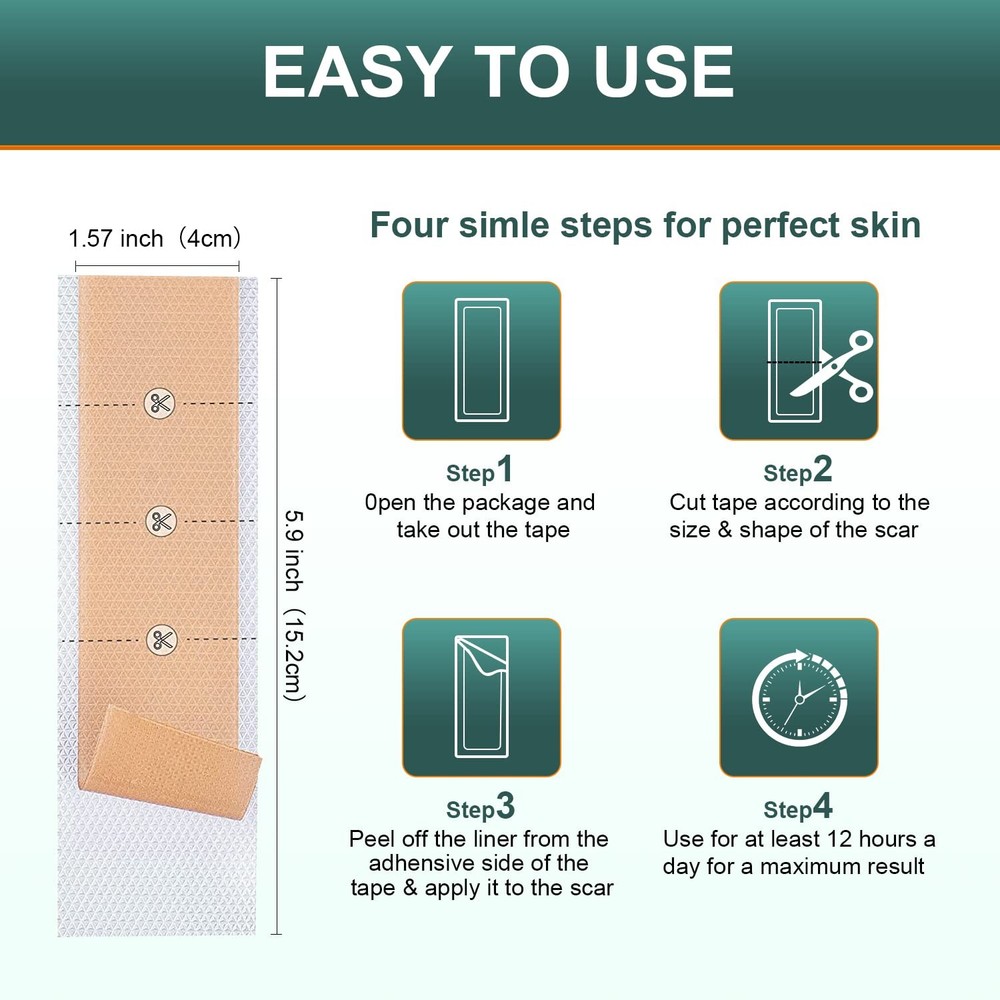 EASY TO USE

1.57 inch（4cm）

5.9 inch（15.2cm）

Four simle steps for perfect skin

Step1
0pen the package and take out the tape

Step2
Cut tape according to the size & shape of the scar

Step3
Peel off the liner from the adhensive side of the tape & apply it to the scar

Step4
Use for at least 12 hours a day for a maximum result